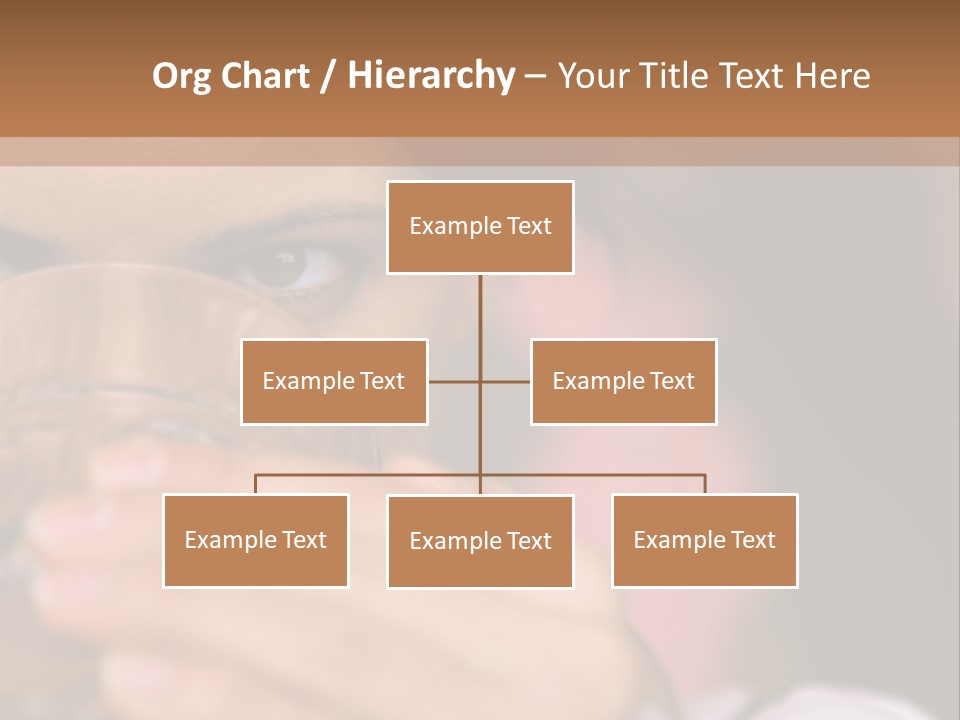 Org Chart / Hierarchy – Your Title Text Here

Example Text

Example Text

Example Text

Example Text

Example Text

Example Text